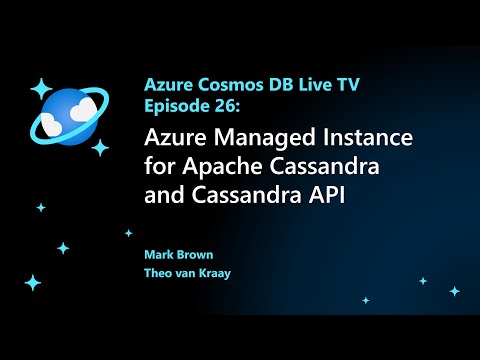 Azure Cosmos DB Live TV
Episode 26:
Azure Managed Instance for Apache Cassandra and Cassandra API

Mark Brown
Theo van Kraay